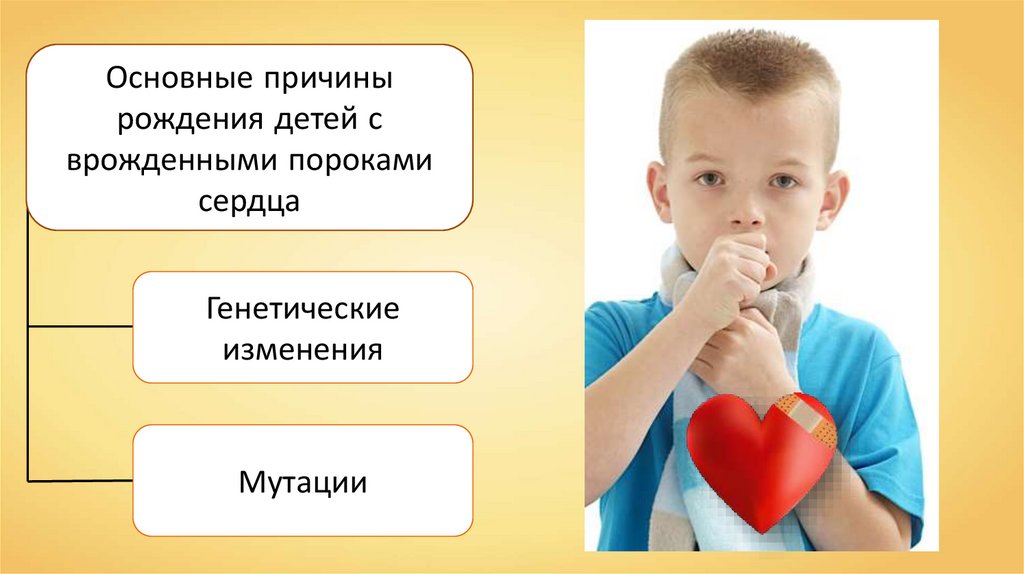 Основные причины рождения детей с врожденными пороками сердца

Генетические изменения

Мутации